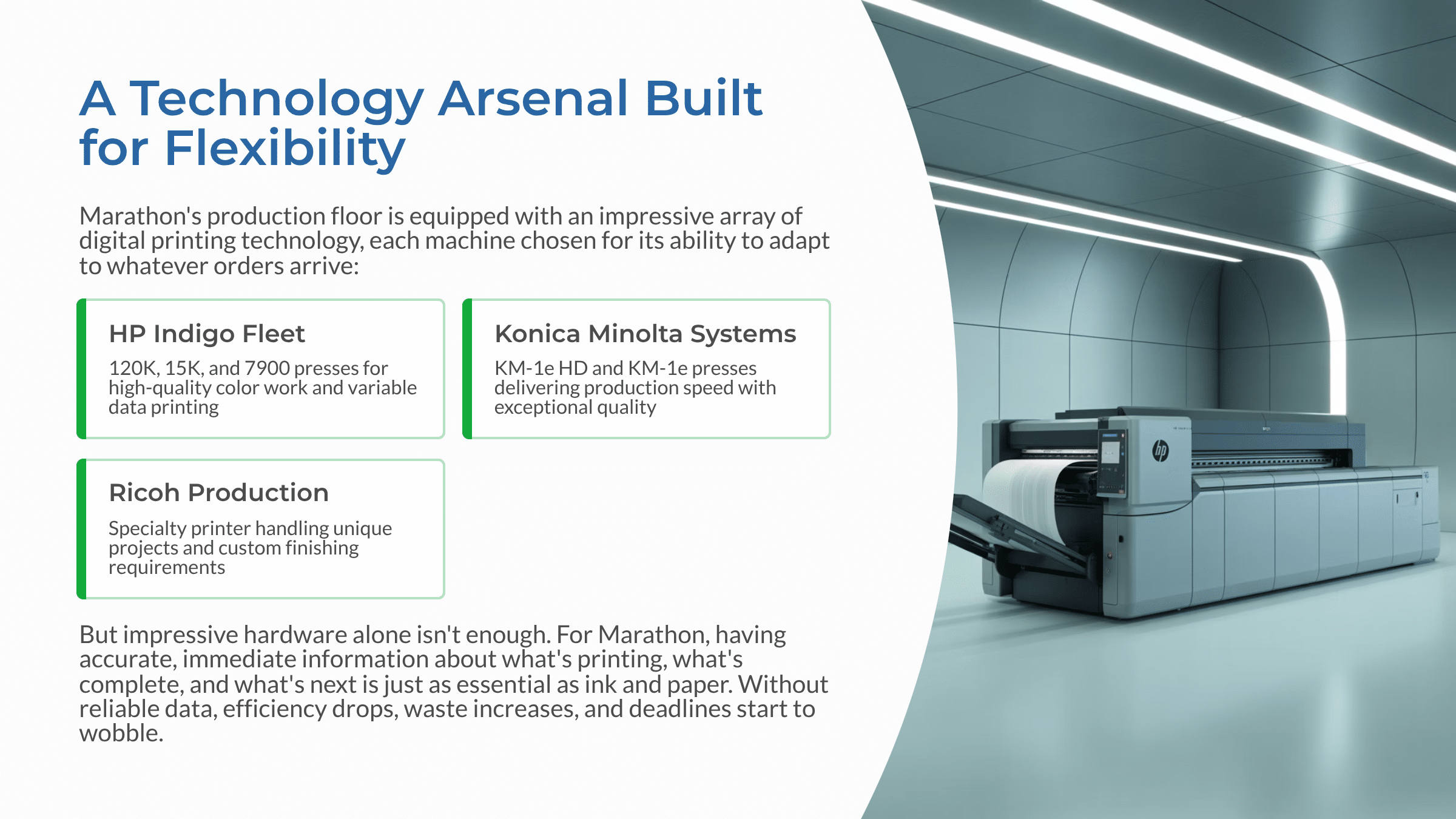 A Technology Arsenal Built for Flexibility

Marathon's production floor is equipped with an impressive array of digital printing technology, each machine chosen for its ability to adapt to whatever orders arrive:

HP Indigo Fleet

120K, 15K, and 7900 presses for high-quality color work and variable data printing

Konica Minolta Systems

KM-1e HD and KM-1e presses delivering production speed with exceptional quality

Ricoh Production

Specialty printer handling unique projects and custom finishing requirements

But impressive hardware alone isn't enough. For Marathon, having accurate, immediate information about what's printing, what's complete, and what's next is just as essential as ink and paper. Without reliable data, efficiency drops, waste increases, and deadlines start to wobble.

hp